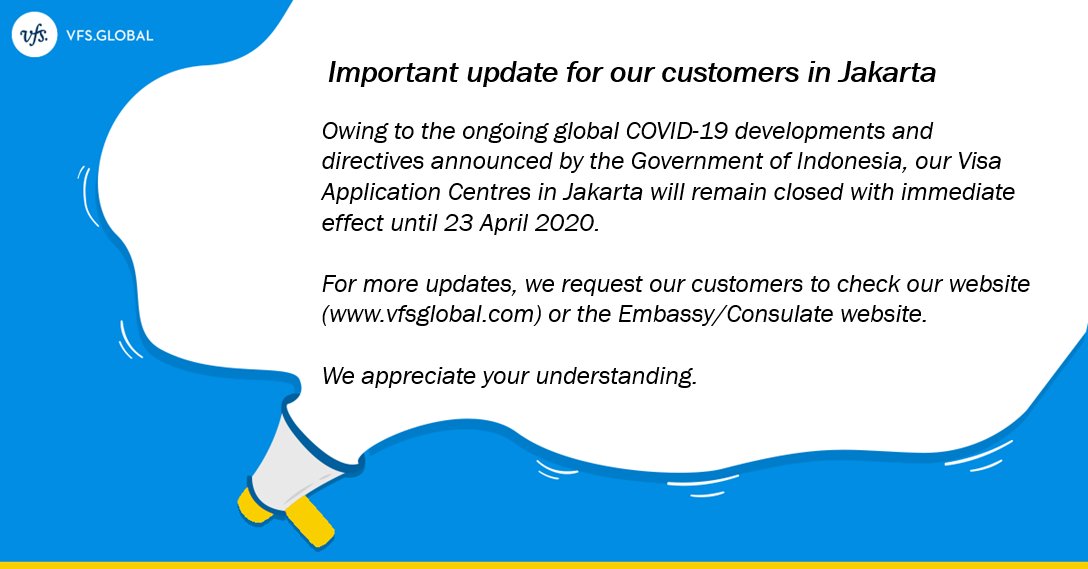 vfs. VFS.GLOBAL

Important update for our customers in Jakarta

Owing to the ongoing global COVID-19 developments and directives announced by the Government of Indonesia, our Visa Application Centres in Jakarta will remain closed with immediate effect until 23 April 2020.

For more updates, we request our customers to check our website (www.vfsglobal.com) or the Embassy/Consulate website.

We appreciate your understanding.